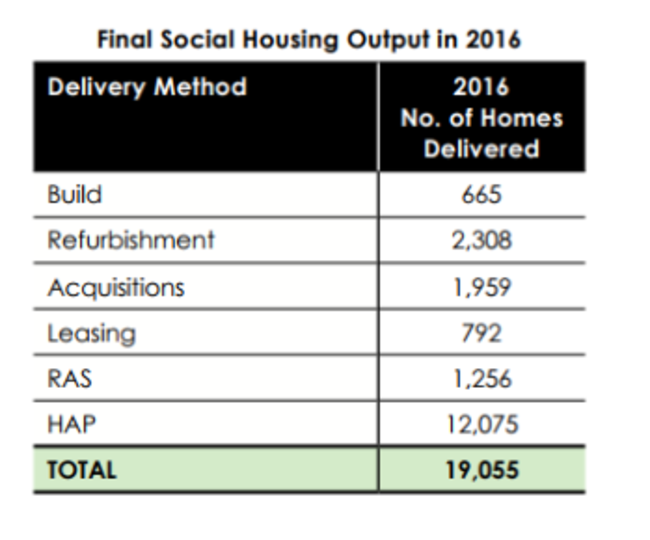 Final Social Housing Output in 2016

| Delivery Method | 2016 No. of Homes Delivered |
|---|---|
| Build | 665 |
| Refurbishment | 2,308 |
| Acquisitions | 1,959 |
| Leasing | 792 |
| RAS | 1,256 |
| HAP | 12,075 |
| TOTAL | 19,055 |